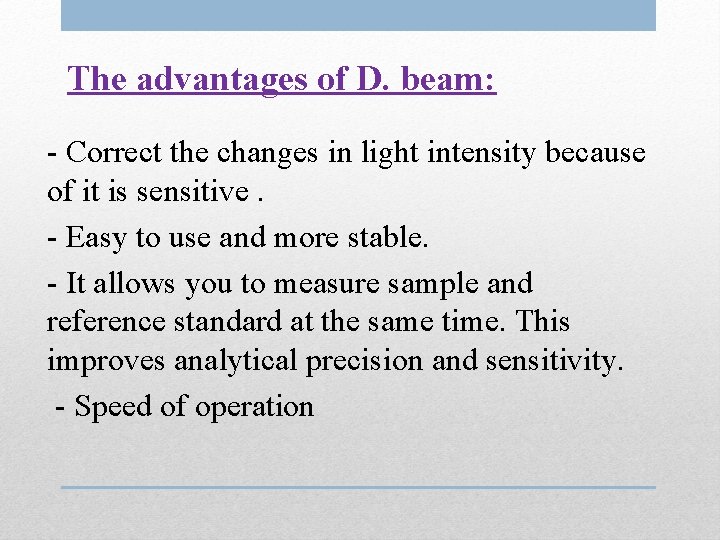 The advantages of D. beam:

- Correct the changes in light intensity because of it is sensitive .

- Easy to use and more stable.

- It allows you to measure sample and reference standard at the same time. This improves analytical precision and sensitivity.

- Speed of operation